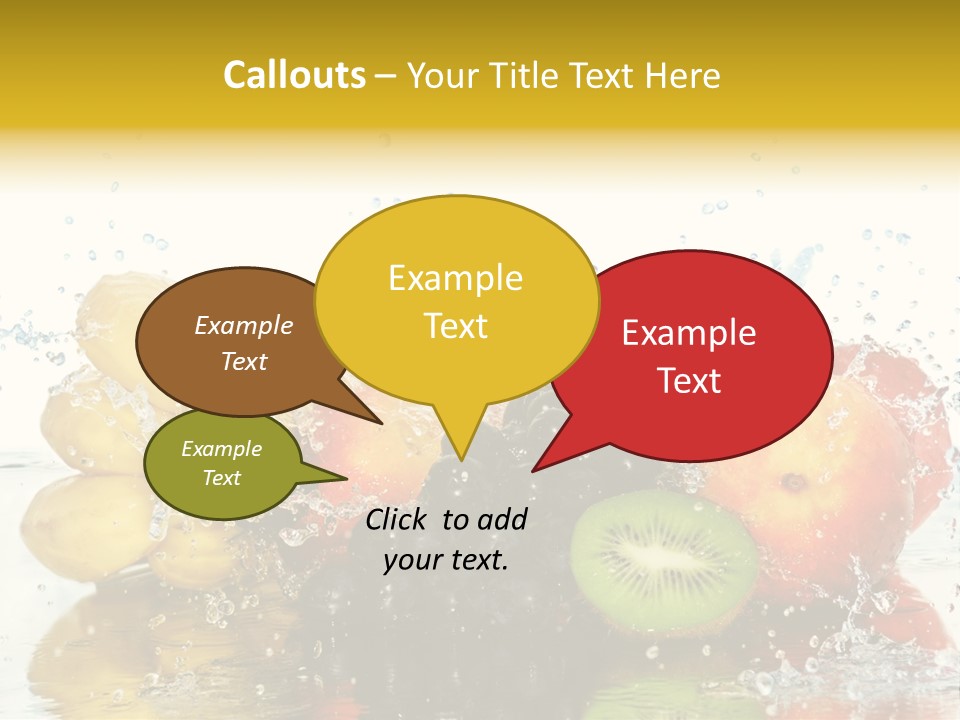 Callouts – Your Title Text Here

Example Text

Example Text

Example Text

Example Text

Click to add your text.